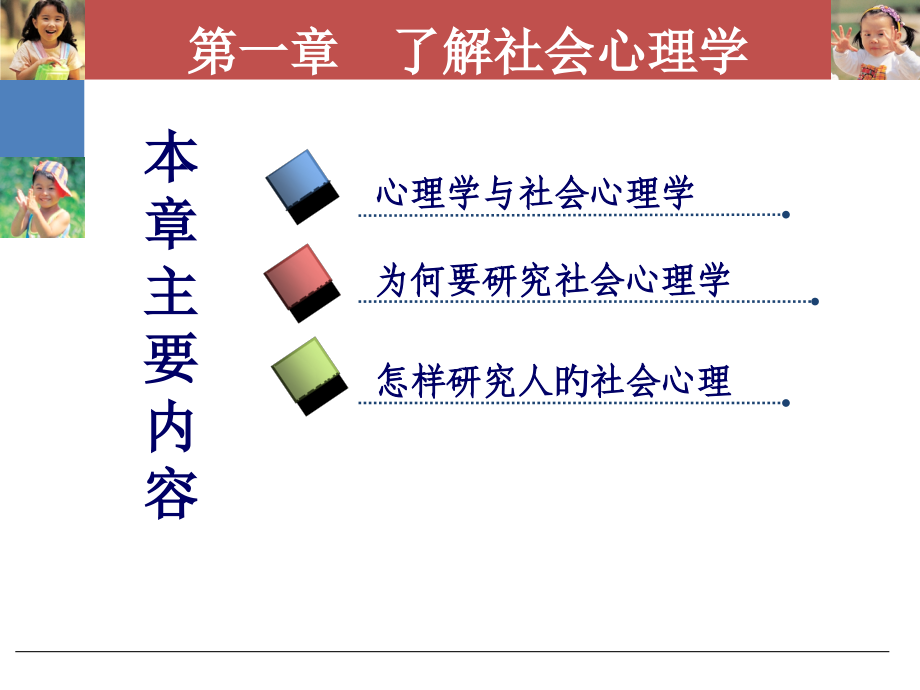 第一章　了解社会心理学

本章主要内容

心理学与社会心理学

为何要研究社会心理学

怎样研究人的社会心理